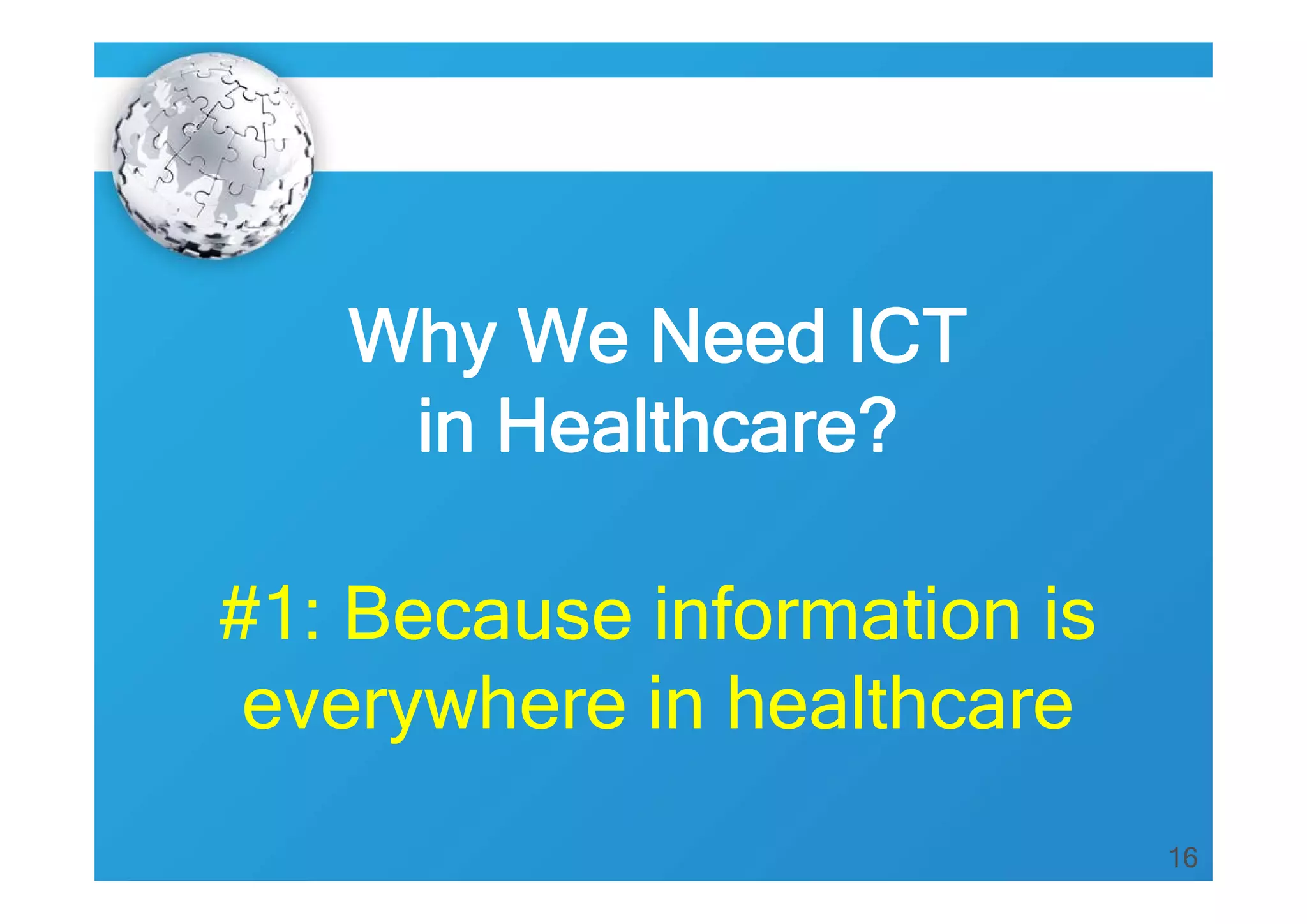 Why We Need ICT in Healthcare?

#1: Because information is everywhere in healthcare

16